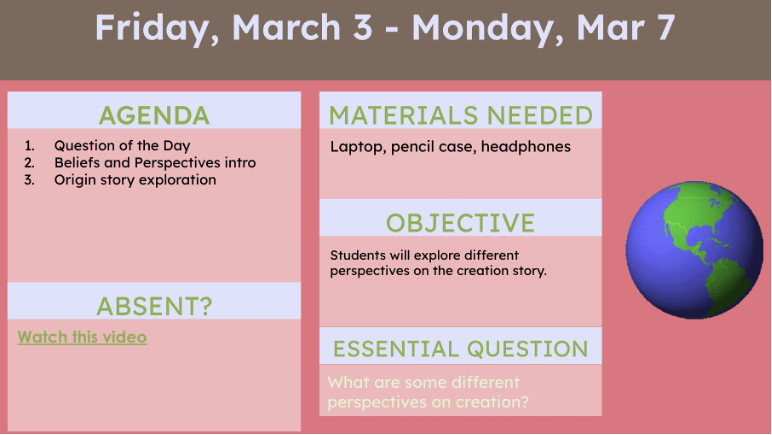 Friday, March 3 - Monday, Mar 7

AGENDA

1. Question of the Day
2. Beliefs and Perspectives intro
3. Origin story exploration

ABSENT?

Watch this video

MATERIALS NEEDED

Laptop, pencil case, headphones

OBJECTIVE

Students will explore different perspectives on the creation story.

ESSENTIAL QUESTION

What are some different perspectives on creation?